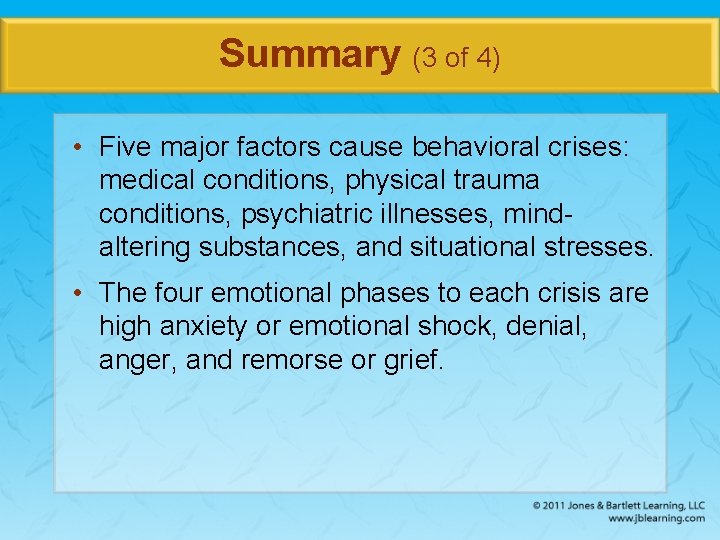 Summary (3 of 4)

• Five major factors cause behavioral crises: medical conditions, physical trauma conditions, psychiatric illnesses, mind-altering substances, and situational stresses.

• The four emotional phases to each crisis are high anxiety or emotional shock, denial, anger, and remorse or grief.

© 2011 Jones & Bartlett Learning, LLC
www.jblearning.com